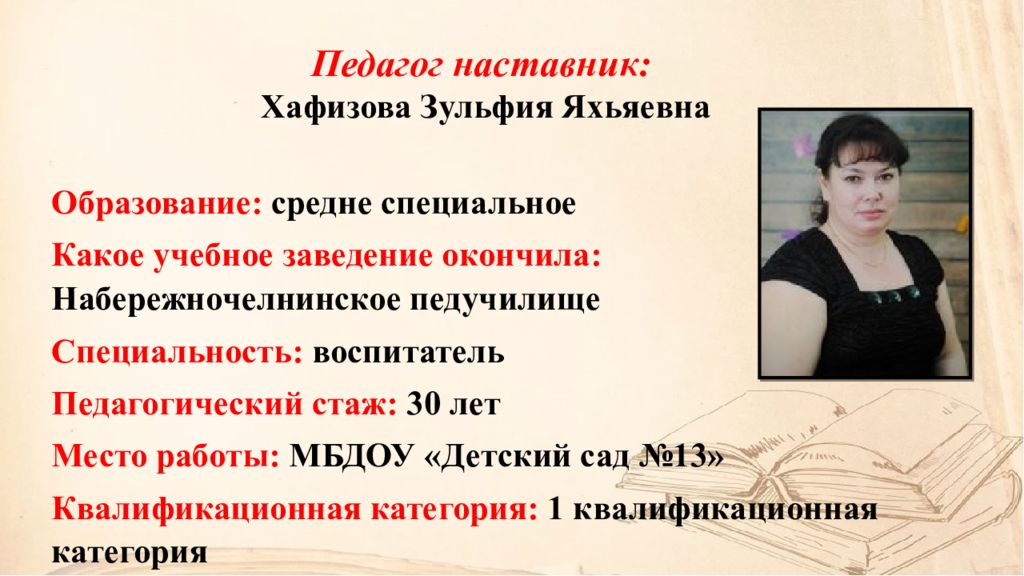 Педагог наставник:
Хафизова Зульфия Яхьяевна

Образование: средне специальное

Какое учебное заведение окончила: Набережночелнинское педучилище

Специальность: воспитатель

Педагогический стаж: 30 лет

Место работы: МБДОУ «Детский сад №13»

Квалификационная категория: 1 квалификационная категория